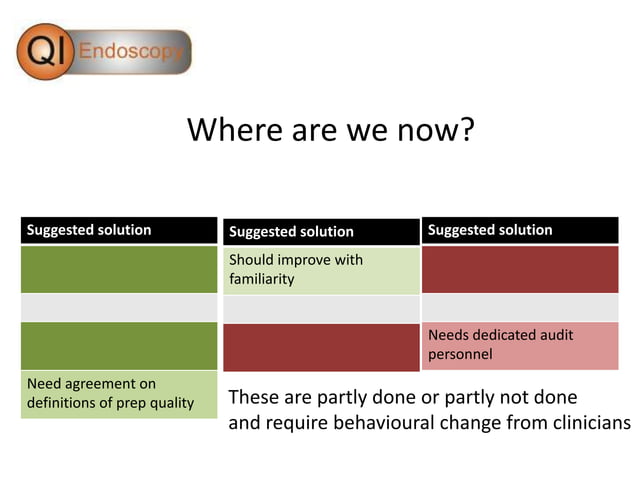 QI Endoscopy

Where are we now?

| Suggested solution |
|---|
| |
| |
| |
| Need agreement on definitions of prep quality |

| Suggested solution |
|---|
| Should improve with familiarity |
| |
| |

| Suggested solution |
|---|
| |
| |
| Needs dedicated audit personnel |

These are partly done or partly not done and require behavioural change from clinicians